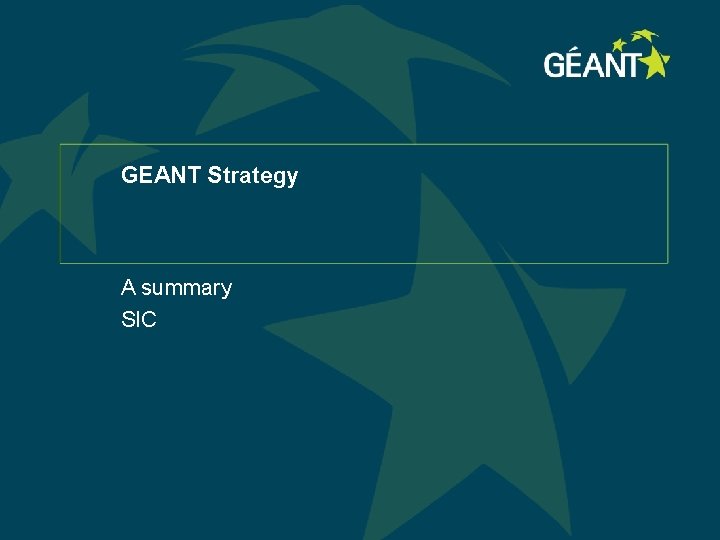 GÉANT

GEANT Strategy

A summary
SIC